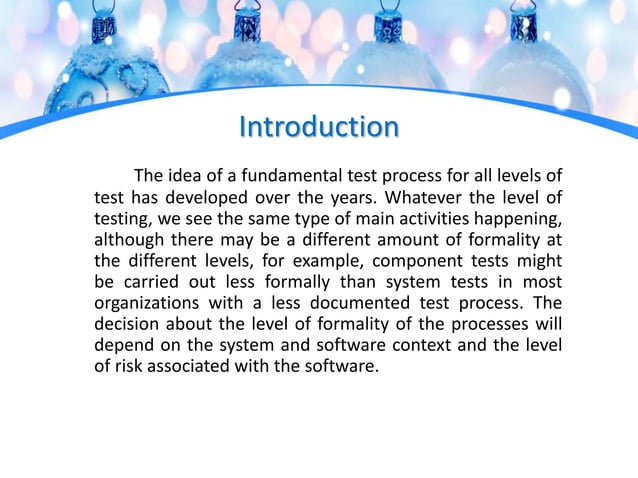 Introduction

The idea of a fundamental test process for all levels of test has developed over the years. Whatever the level of testing, we see the same type of main activities happening, although there may be a different amount of formality at the different levels, for example, component tests might be carried out less formally than system tests in most organizations with a less documented test process. The decision about the level of formality of the processes will depend on the system and software context and the level of risk associated with the software.